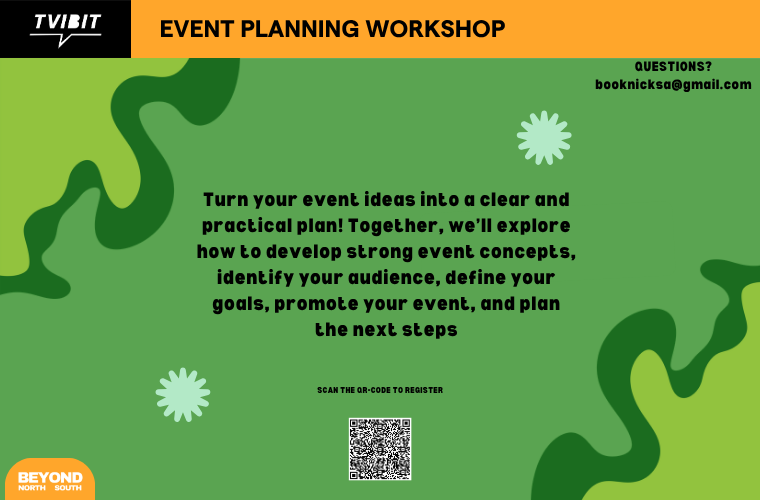 TVIBIT

EVENT PLANNING WORKSHOP

QUESTIONS?
booknicksa@gmail.com

Turn your event ideas into a clear and practical plan! Together, we'll explore how to develop strong event concepts, identify your audience, define your goals, promote your event, and plan the next steps

SCAN THE QR-CODE TO REGISTER

BEYOND
NORTH SOUTH